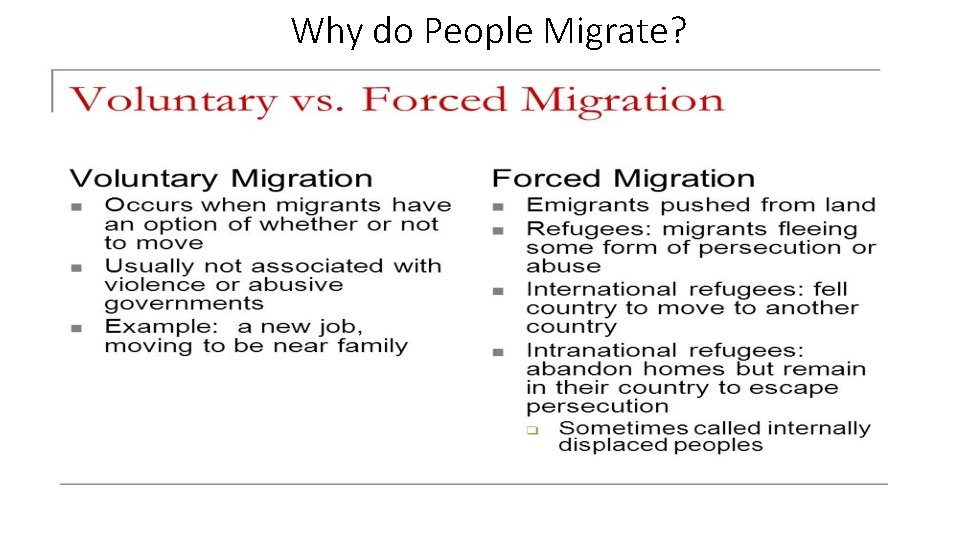 Why do People Migrate?

Voluntary vs. Forced Migration

Voluntary Migration
- Occurs when migrants have an option of whether or not to move
- Usually not associated with violence or abusive governments
- Example: a new job, moving to be near family

Forced Migration
- Emigrants pushed from land
- Refugees: migrants fleeing some form of persecution or abuse
- International refugees: fell country to move to another country
- Intranational refugees: abandon homes but remain in their country to escape persecution
  - Sometimes called internally displaced peoples